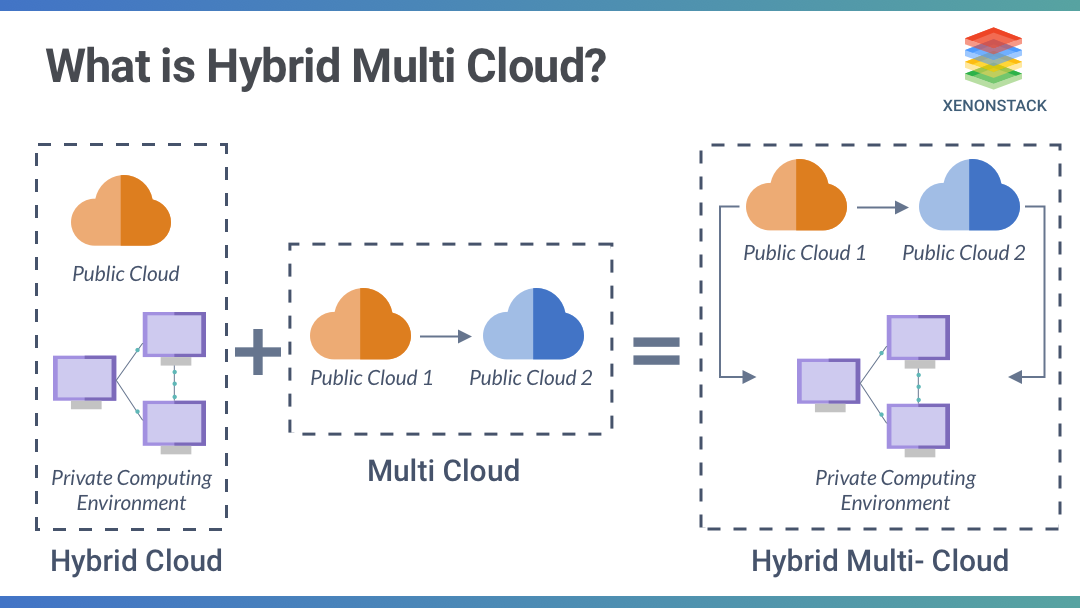 What is Hybrid Multi Cloud?

XENONSTACK

Public Cloud

Private Computing Environment

Hybrid Cloud

+

Public Cloud 1

Public Cloud 2

Multi Cloud

=

Public Cloud 1

Public Cloud 2

Private Computing Environment

Hybrid Multi- Cloud